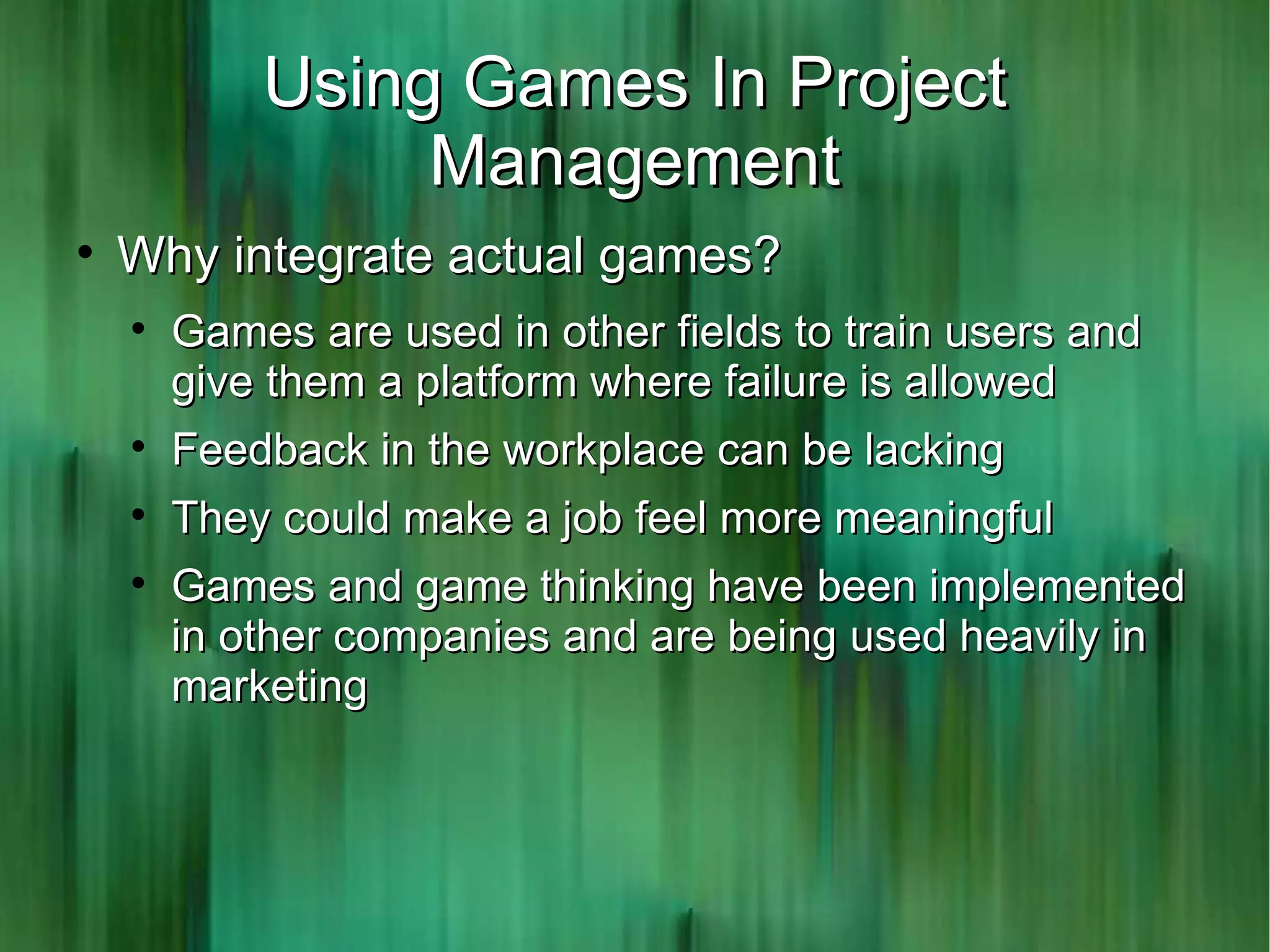 Using Games In Project Management

• Why integrate actual games?
  • Games are used in other fields to train users and give them a platform where failure is allowed
  • Feedback in the workplace can be lacking
  • They could make a job feel more meaningful
  • Games and game thinking have been implemented in other companies and are being used heavily in marketing